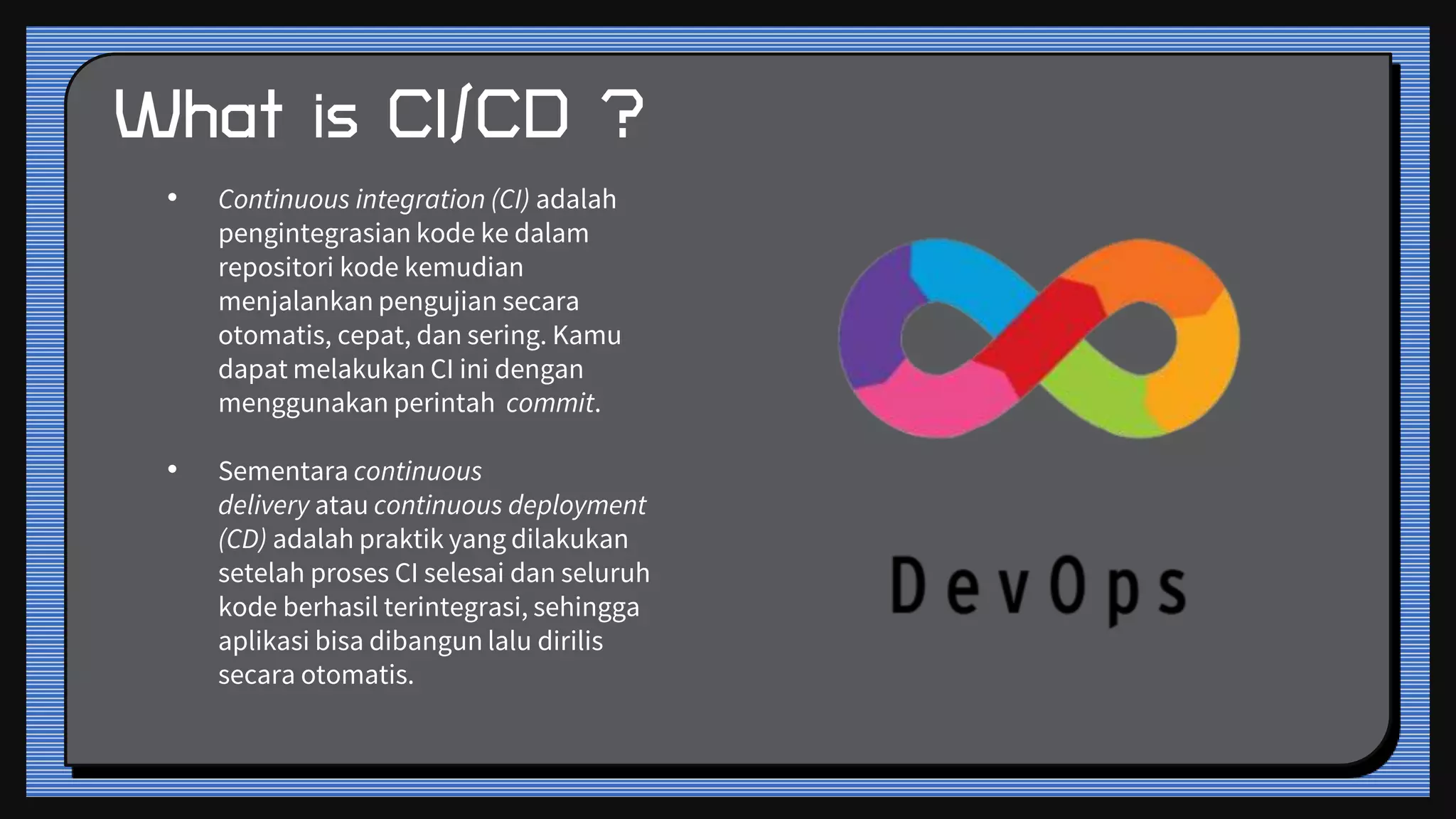 What is CI/CD ?

• Continuous integration (CI) adalah pengintegrasian kode ke dalam repositori kode kemudian menjalankan pengujian secara otomatis, cepat, dan sering. Kamu dapat melakukan CI ini dengan menggunakan perintah commit.

• Sementara continuous delivery atau continuous deployment (CD) adalah praktik yang dilakukan setelah proses CI selesai dan seluruh kode berhasil terintegrasi, sehingga aplikasi bisa dibangun lalu dirilis secara otomatis.

DevOps